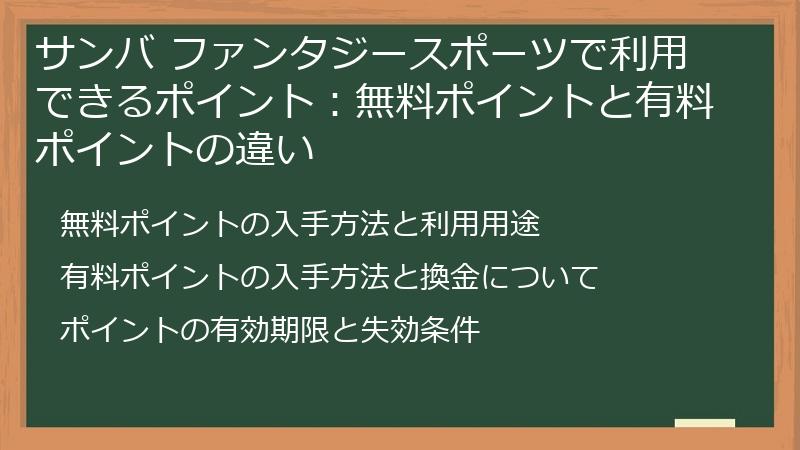 サンバ ファンタジースポーツで利用できるポイント：無料ポイントと有料ポイントの違い

無料ポイントの入手方法と利用用途

有料ポイントの入手方法と換金について

ポイントの有効期限と失効条件